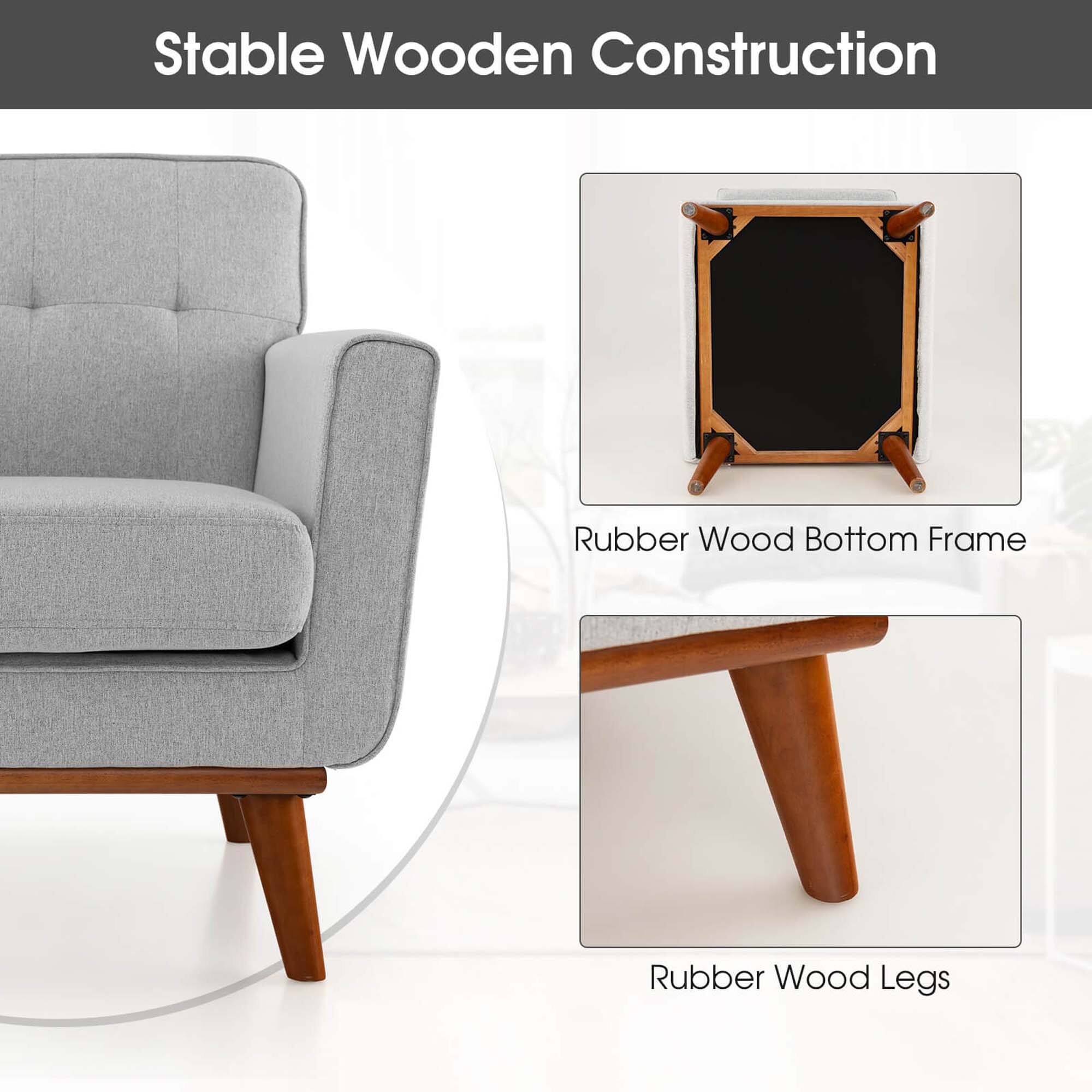 Stable Wooden Construction

Rubber Wood Bottom Frame

Rubber Wood Legs